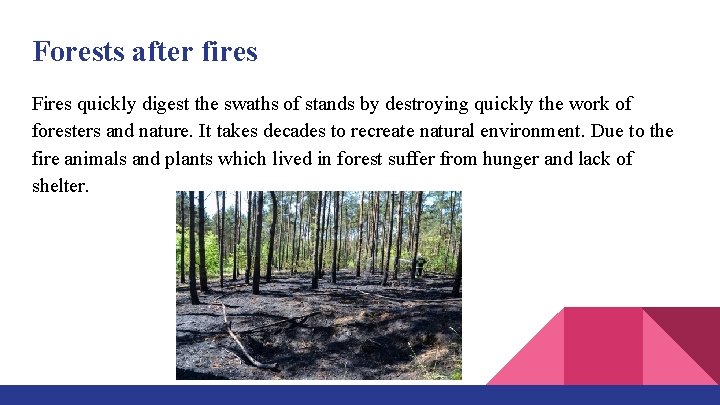 Forests after fires

Fires quickly digest the swaths of stands by destroying quickly the work of foresters and nature. It takes decades to recreate natural environment. Due to the fire animals and plants which lived in forest suffer from hunger and lack of shelter.